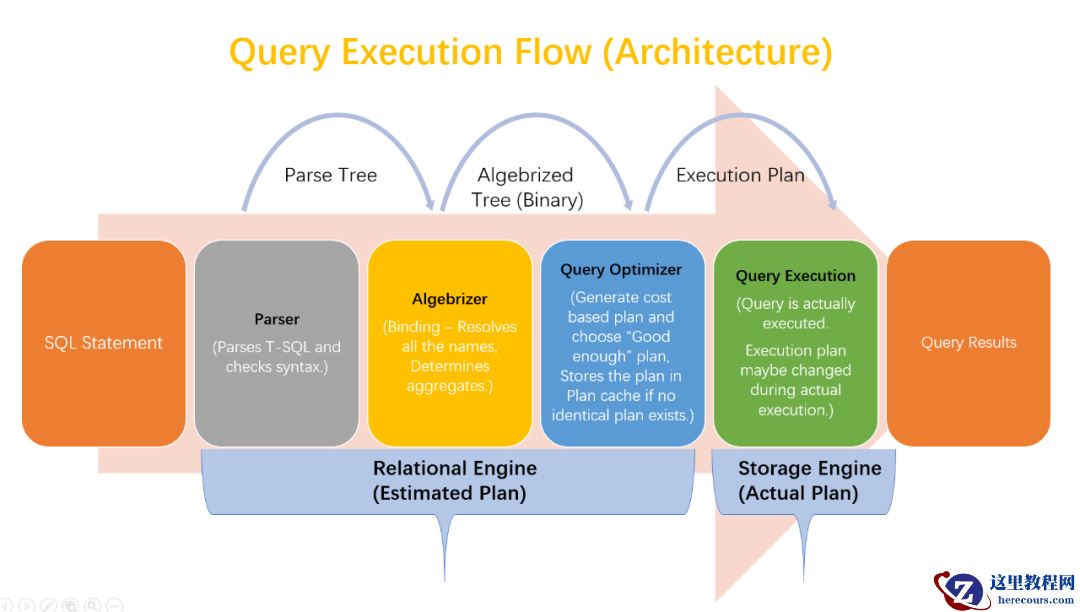 Query Execution Flow (Architecture)

Parse Tree

Algebrized Tree (Binary)

Execution Plan

SQL Statement

Parser

(Parses T-SQL and checks syntax.)

Algebrizer

(Binding – Resolves all the names, Determines aggregates.)

Query Optimizer

(Generate cost based plan and choose "Good enough" plan, Stores the plan in Plan cache if no identical plan exists.)

Query Execution

(Query is actually executed.

Execution plan maybe changed during actual execution.)

Query Results

Relational Engine (Estimated Plan)

Storage Engine (Actual Plan)

这里教程网
herecours.com